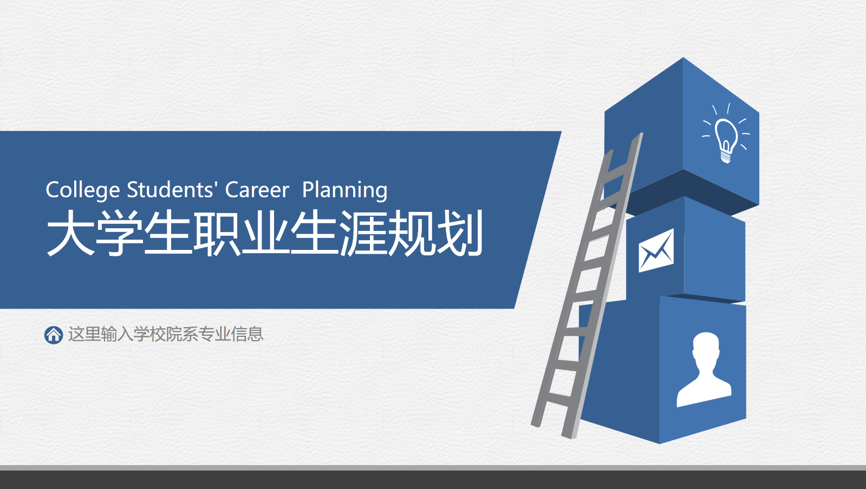 College Students' Career Planning
大学生职业生涯规划

这里输入学校院系专业信息